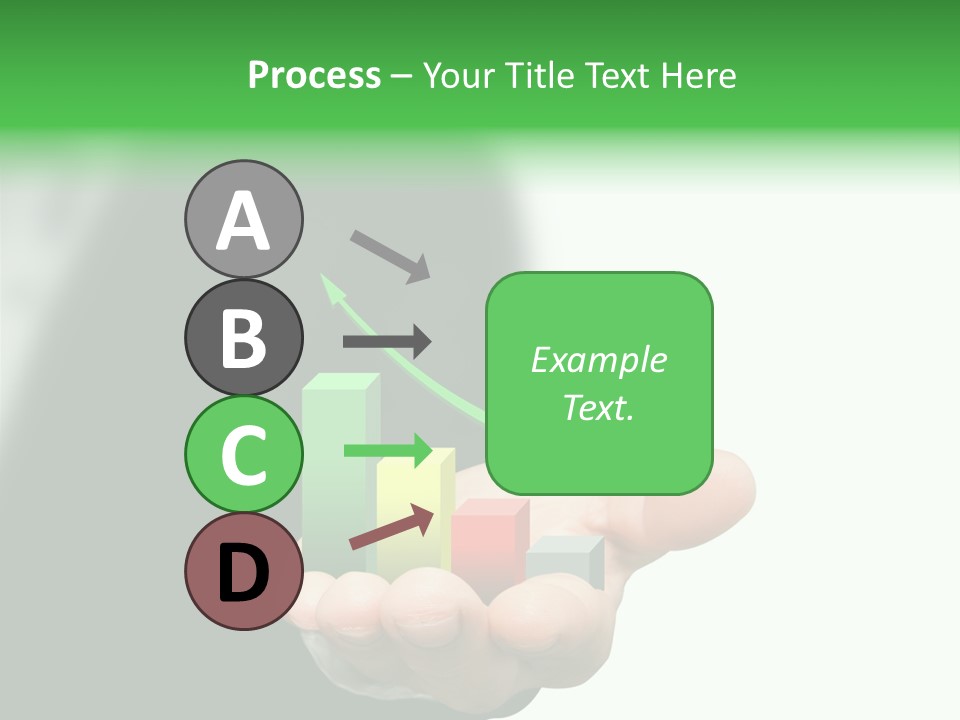 Process – Your Title Text Here

A

B

C

D

Example Text.